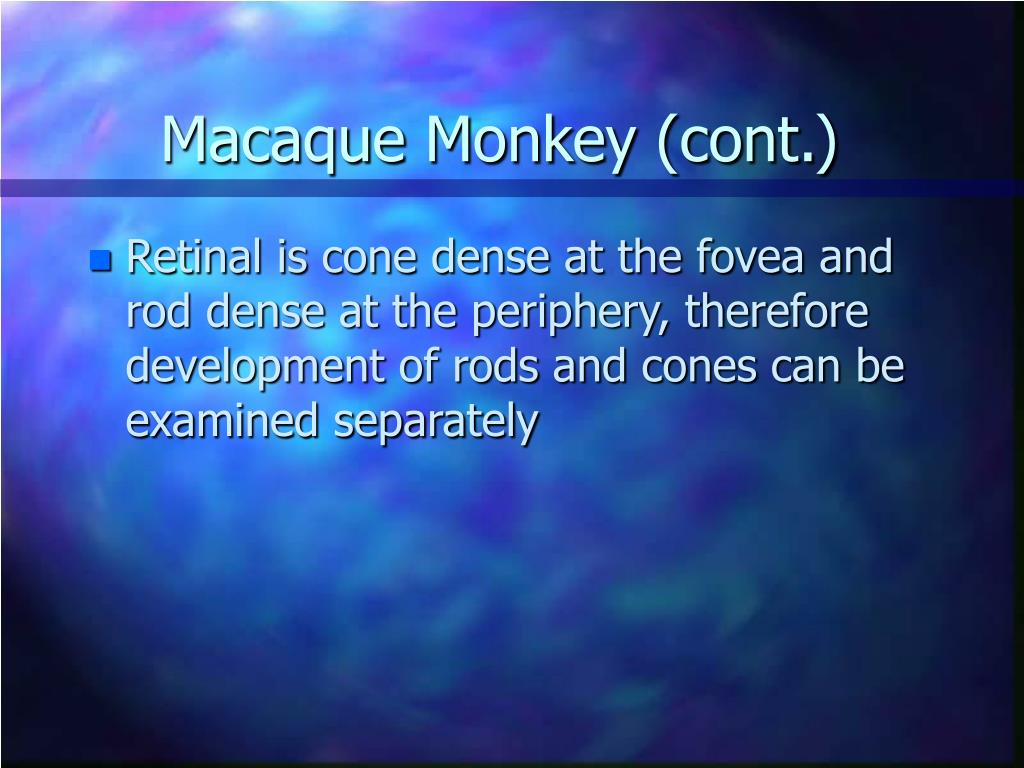 Macaque Monkey (cont.)

Retinal is cone dense at the fovea and rod dense at the periphery, therefore development of rods and cones can be examined separately